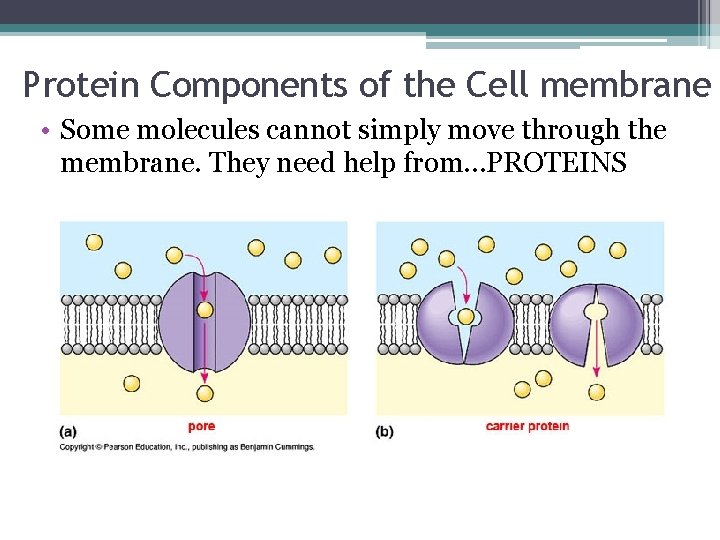 Protein Components of the Cell membrane

• Some molecules cannot simply move through the membrane. They need help from…PROTEINS

(a) pore

Copyright © Pearson Education, Inc., publishing as Benjamin Cummings.

(b) carrier protein